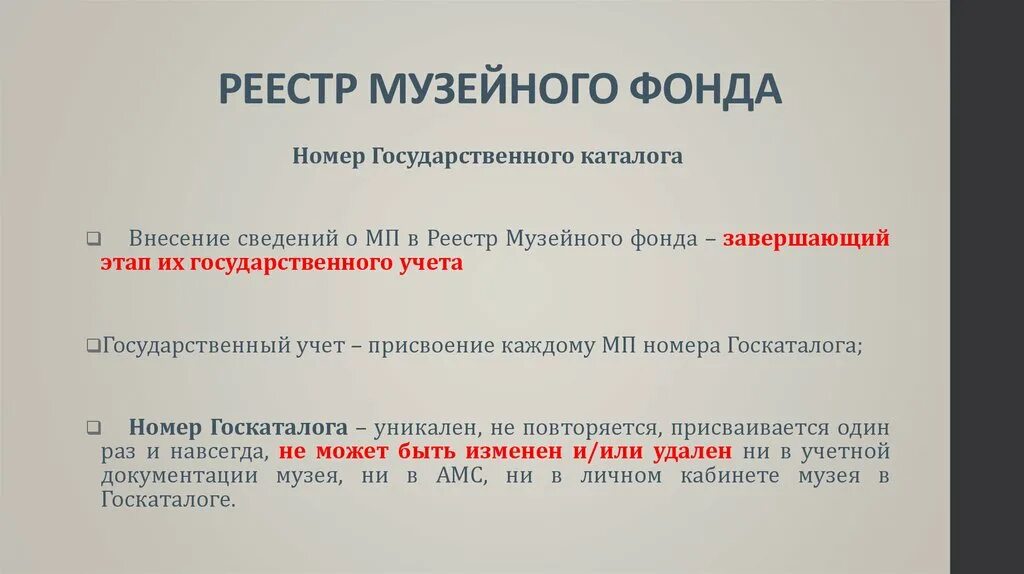 РЕЕСТР МУЗЕЙНОГО ФОНДА

Номер Государственного каталога

❑ Внесение сведений о МП в Реестр Музейного фонда – завершающий этап их государственного учета

❑Государственный учет – присвоение каждому МП номера Госкаталога;

❑ Номер Госкаталога – уникален, не повторяется, присваивается один раз и навсегда, не может быть изменен и/или удален ни в учетной документации музея, ни в АМС, ни в личном кабинете музея в Госкаталоге.